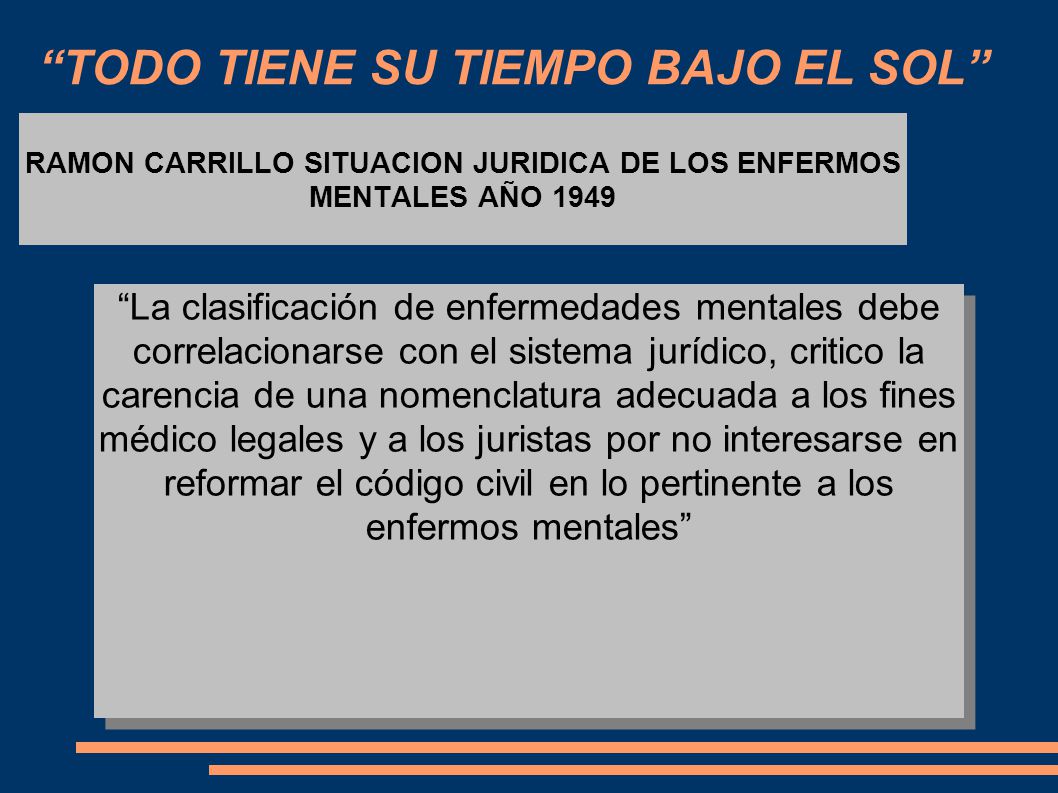 “TODO TIENE SU TIEMPO BAJO EL SOL”

RAMON CARRILLO SITUACION JURIDICA DE LOS ENFERMOS MENTALES AÑO 1949

“La clasificación de enfermedades mentales debe correlacionarse con el sistema jurídico, critico la carencia de una nomenclatura adecuada a los fines médico legales y a los juristas por no interesarse en reformar el código civil en lo pertinente a los enfermos mentales”